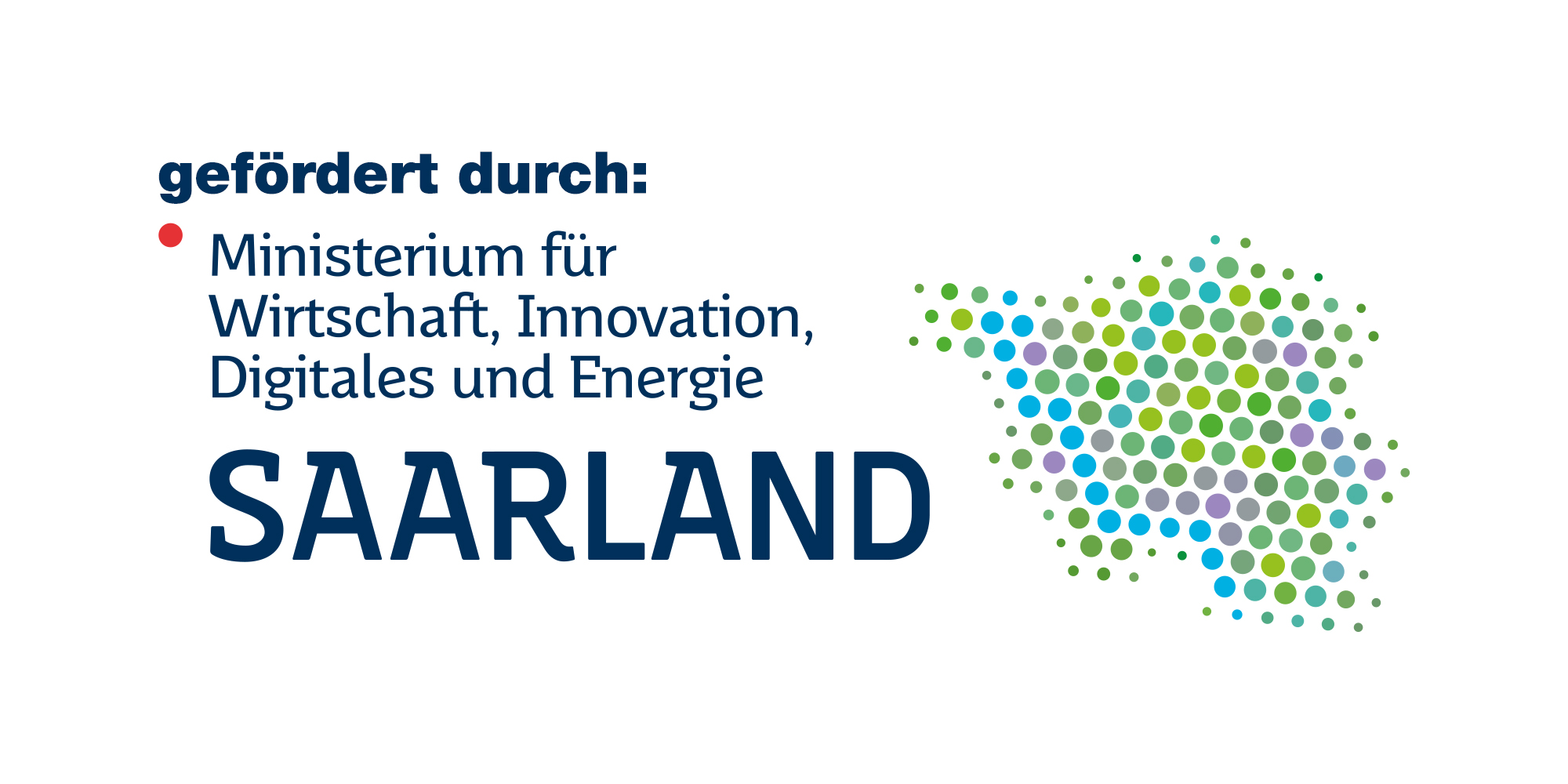 gefördert durch:

Ministerium für Wirtschaft, Innovation, Digitales und Energie

SAARLAND